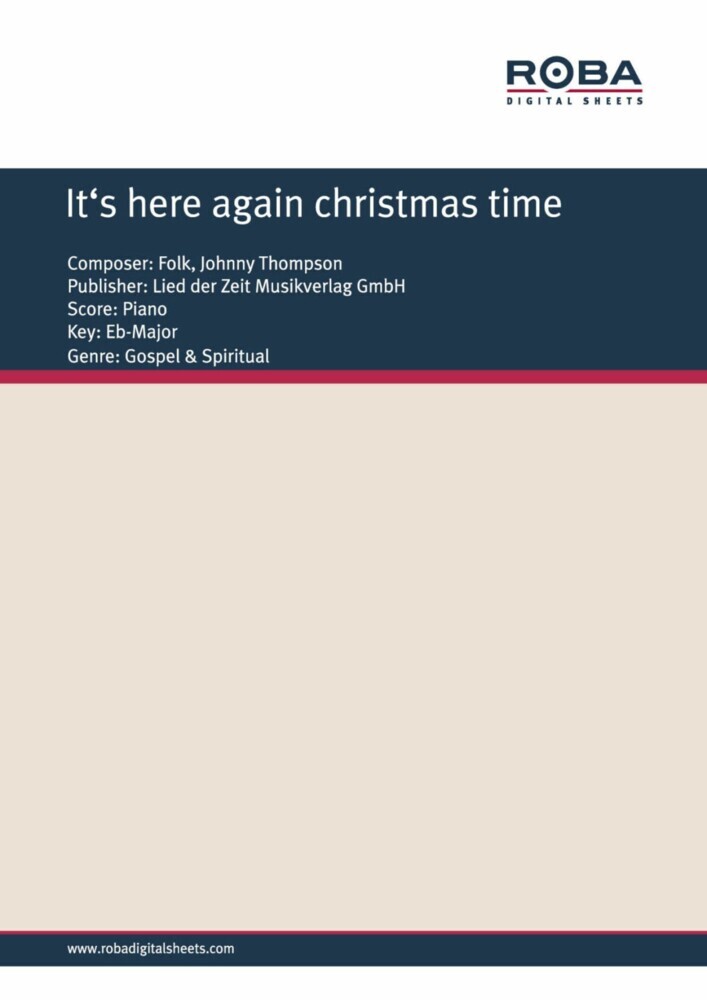 ROBA
DIGITAL SHEETS

It‘s here again christmas time

Composer: Folk, Johnny Thompson
Publisher: Lied der Zeit Musikverlag GmbH
Score: Piano
Key: Eb-Major
Genre: Gospel & Spiritual

www.robadigitalsheets.com